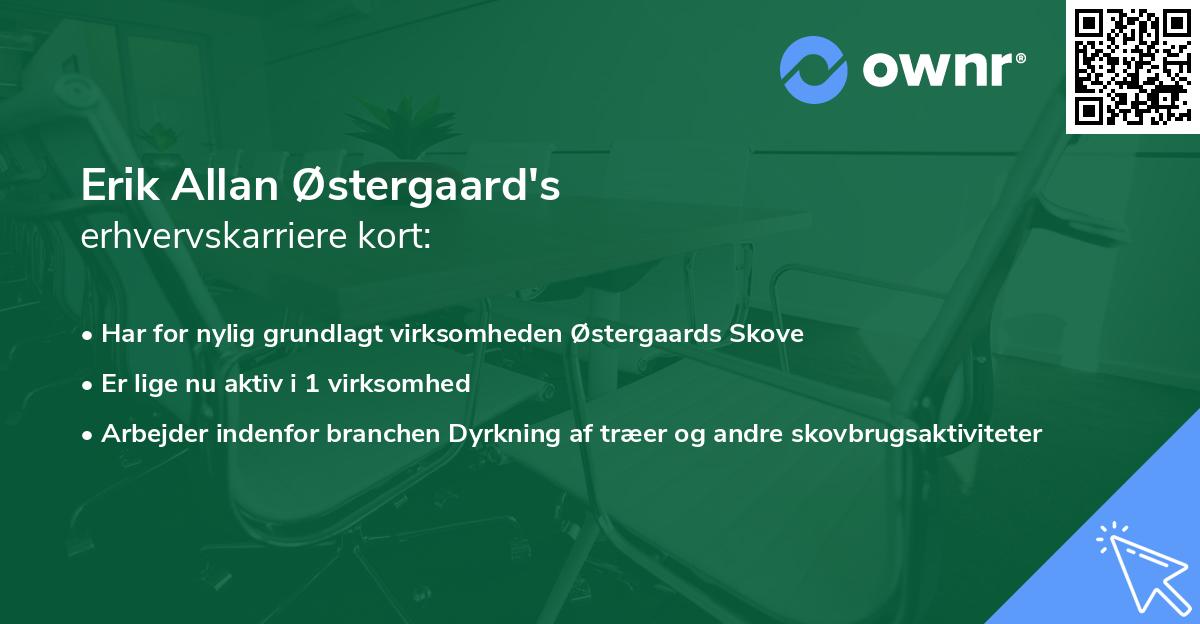 ownr®

Erik Allan Østergaard's
erhvervskarriere kort:

• Har for nylig grundlagt virksomheden Østergaards Skove
• Er lige nu aktiv i 1 virksomhed
• Arbejder indenfor branchen Dyrkning af træer og andre skovbrugsaktiviteter